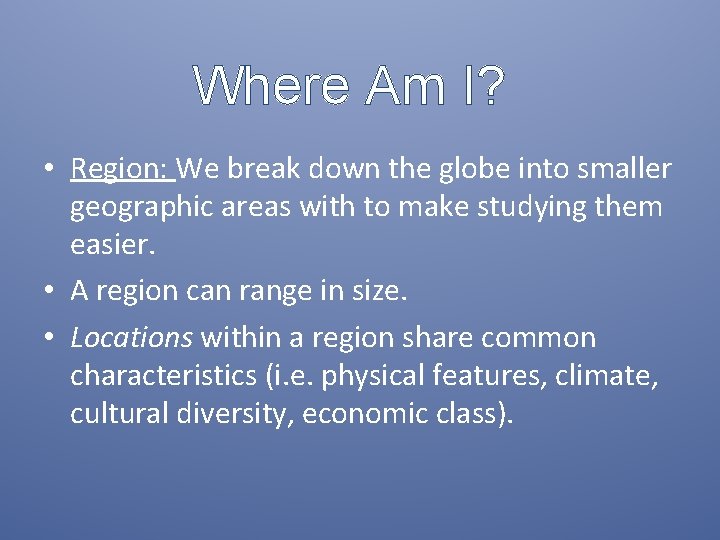 Where Am I?

• Region: We break down the globe into smaller geographic areas with to make studying them easier.

• A region can range in size.

• Locations within a region share common characteristics (i.e. physical features, climate, cultural diversity, economic class).